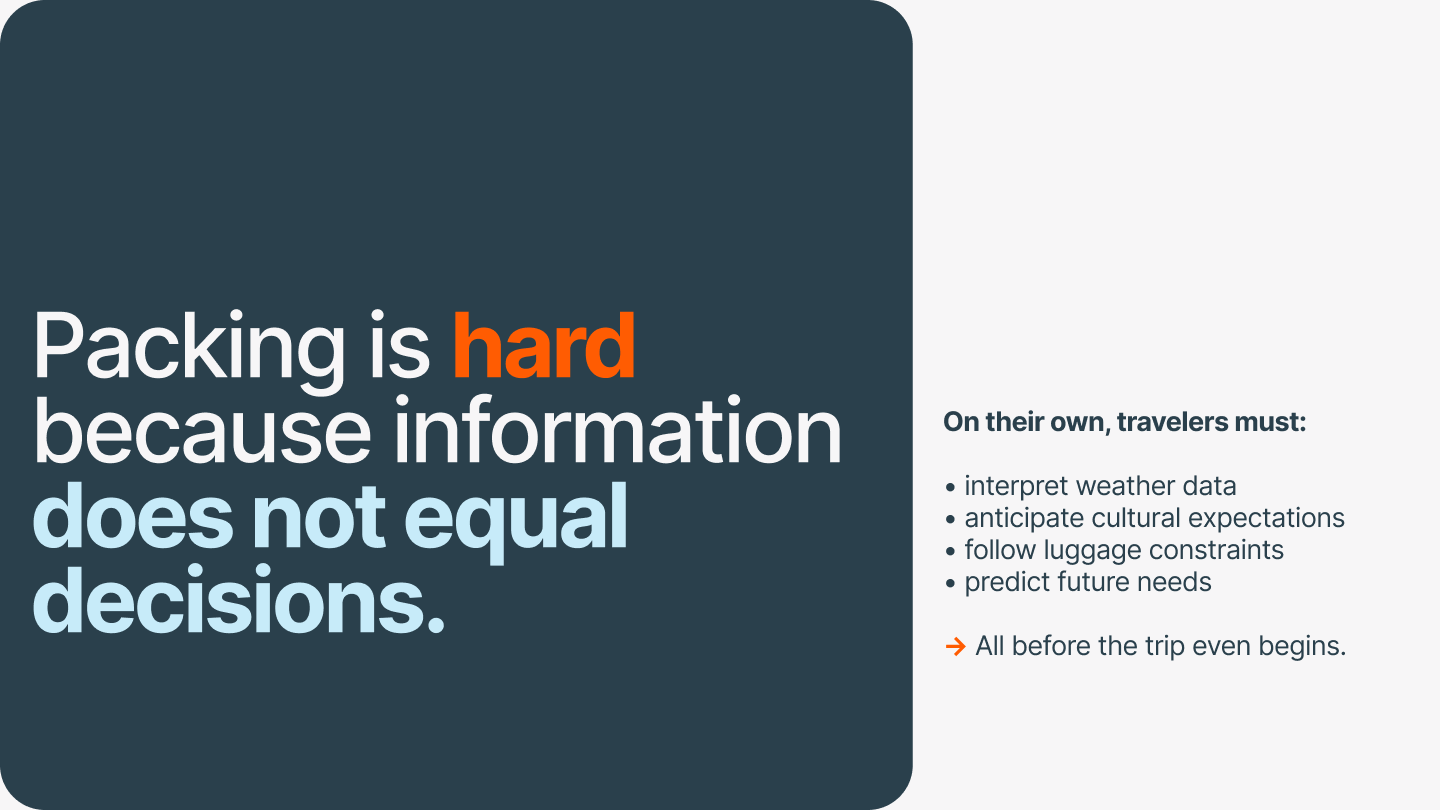 Packing is hard because information does not equal decisions.

On their own, travelers must:

• interpret weather data
• anticipate cultural expectations
• follow luggage constraints
• predict future needs

→ All before the trip even begins.